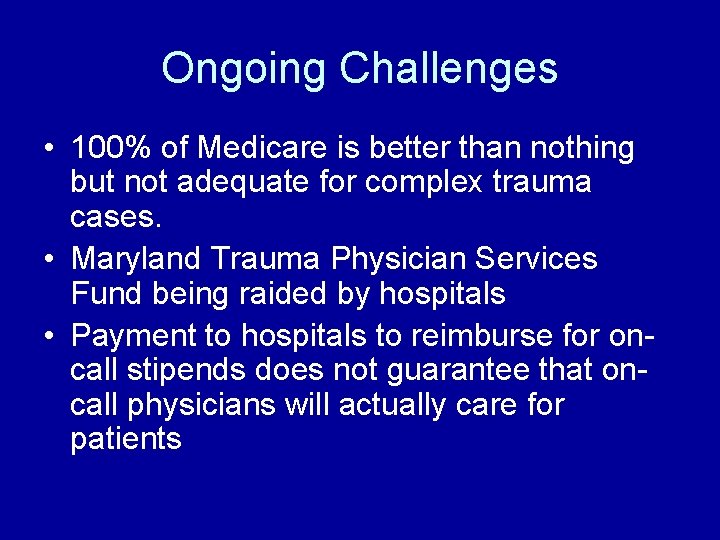 Ongoing Challenges

• 100% of Medicare is better than nothing but not adequate for complex trauma cases.
• Maryland Trauma Physician Services Fund being raided by hospitals
• Payment to hospitals to reimburse for on-call stipends does not guarantee that on-call physicians will actually care for patients